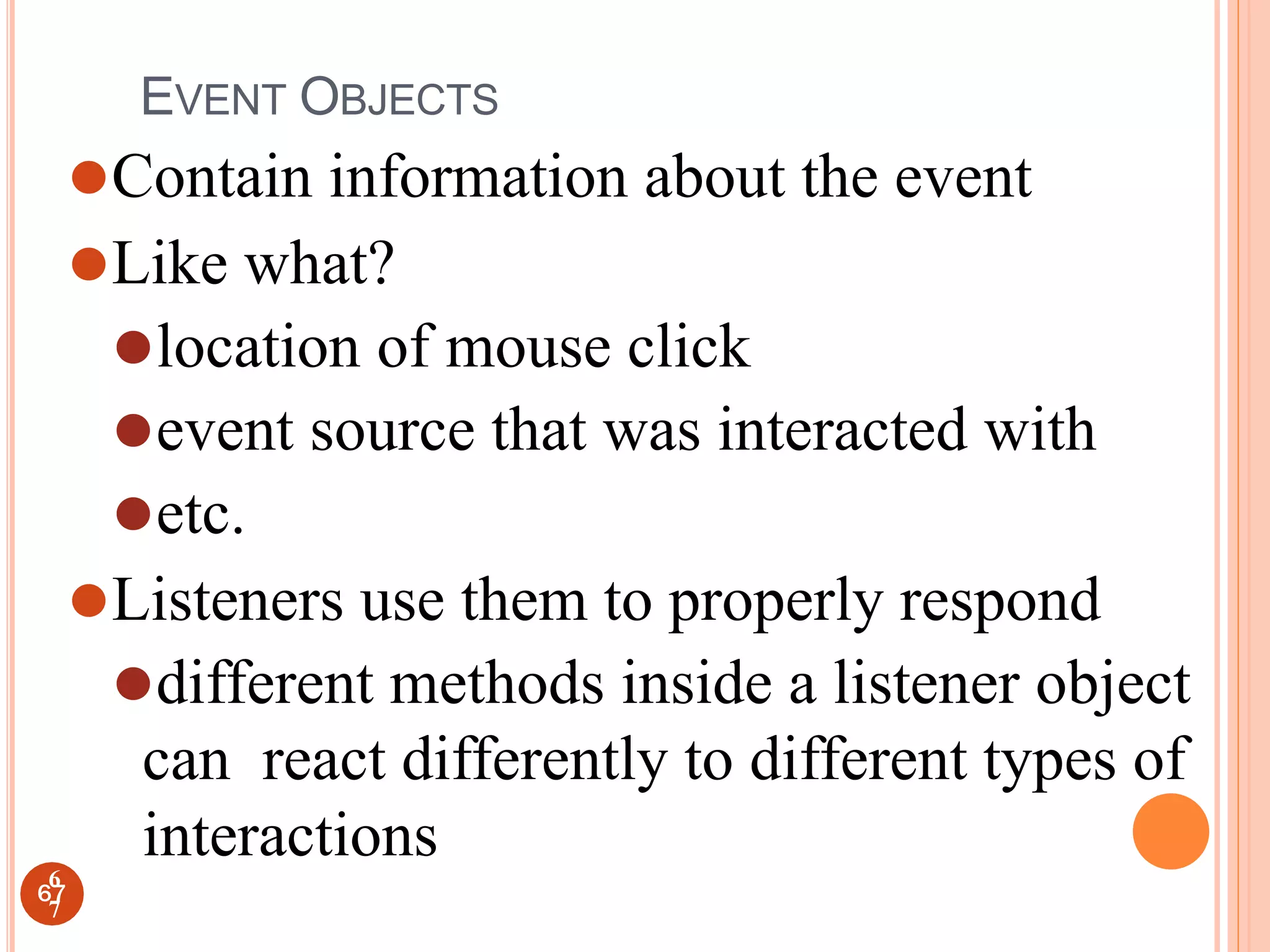 EVENT OBJECTS

Contain information about the event

Like what?

location of mouse click

event source that was interacted with

etc.

Listeners use them to properly respond

different methods inside a listener object can react differently to different types of interactions

67